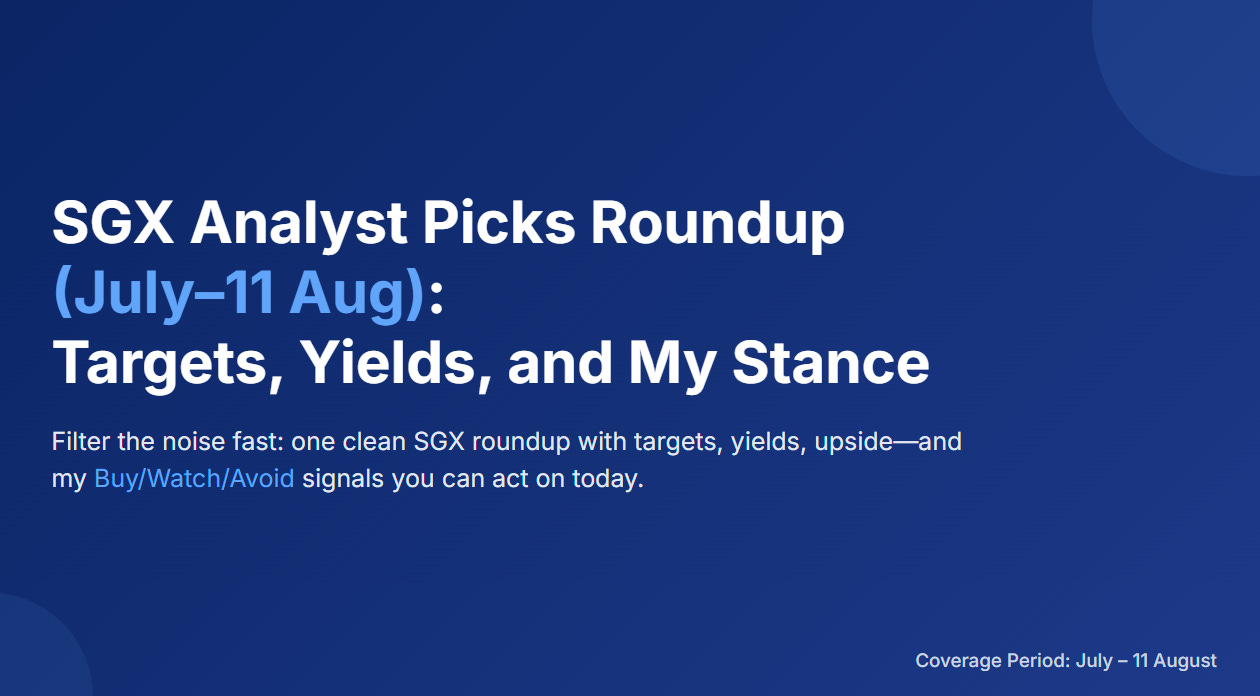 SGX Analyst Picks Roundup (July–11 Aug): Targets, Yields, and My Stance

Filter the noise fast: one clean SGX roundup with targets, yields, upside—and my Buy/Watch/Avoid signals you can act on today.

Coverage Period: July – 11 August